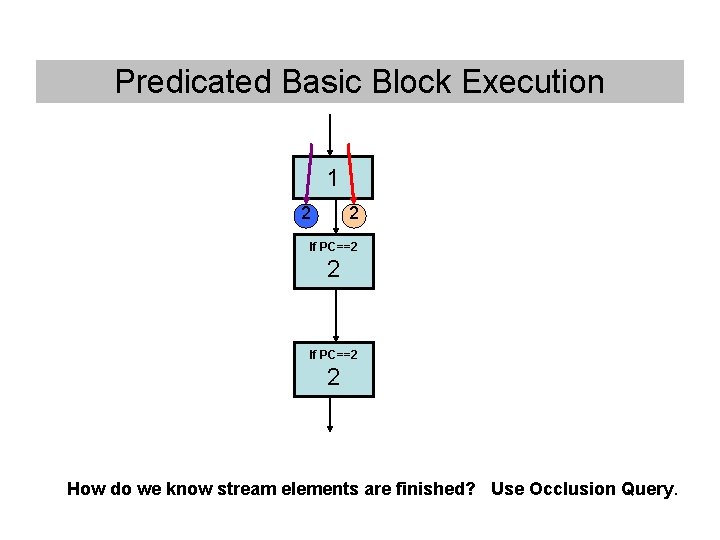 Predicated Basic Block Execution

1

2

2

If PC==2
2

If PC==2
2

How do we know stream elements are finished? Use Occlusion Query.